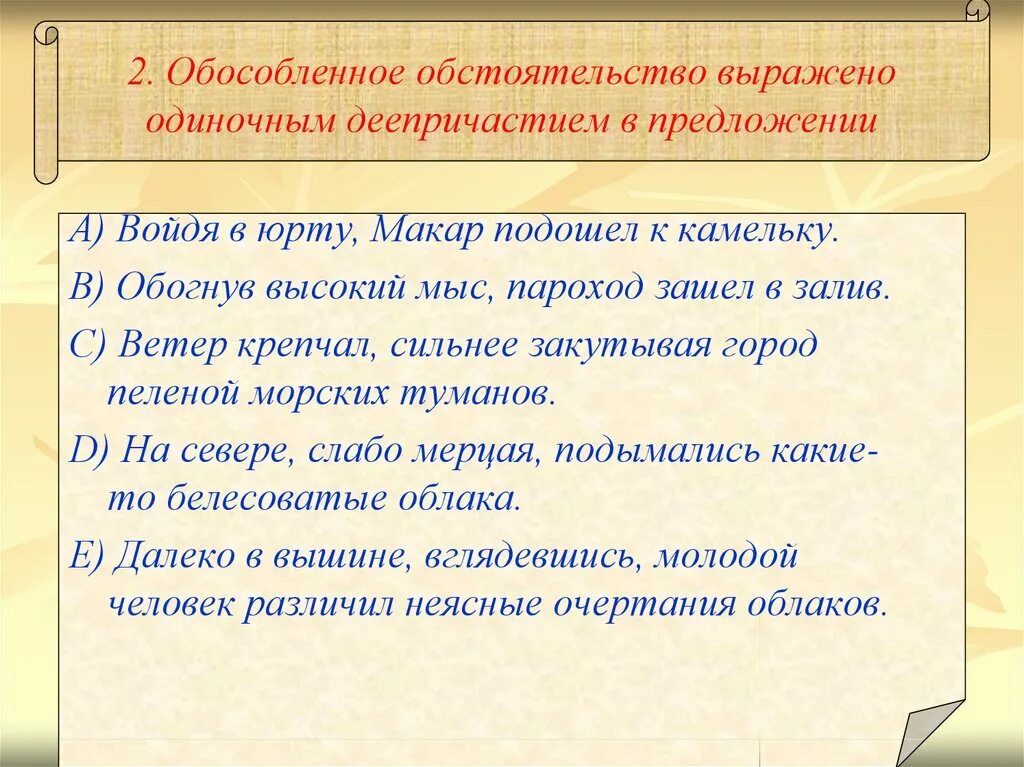 2. Обособленное обстоятельство выражено одиночным деепричастием в предложении

А) Войдя в юрту, Макар подошел к камельку.

В) Обогнув высокий мыс, пароход зашел в залив.

С) Ветер крепчал, сильнее закутывая город пеленой морских туманов.

D) На севере, слабо мерцая, подымались какие-то белесоватые облака.

Е) Далеко в вышине, вглядевшись, молодой человек различил неясные очертания облаков.